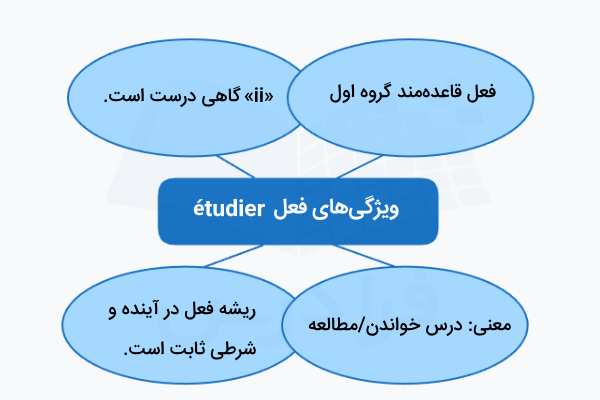 فعل قاعده‌مند گروه اول

«ii» گاهی درست است.

ویژگی‌های فعل étudier

معنی: درس خواندن/مطالعه

ریشه فعل در آینده و شرطی ثابت است.